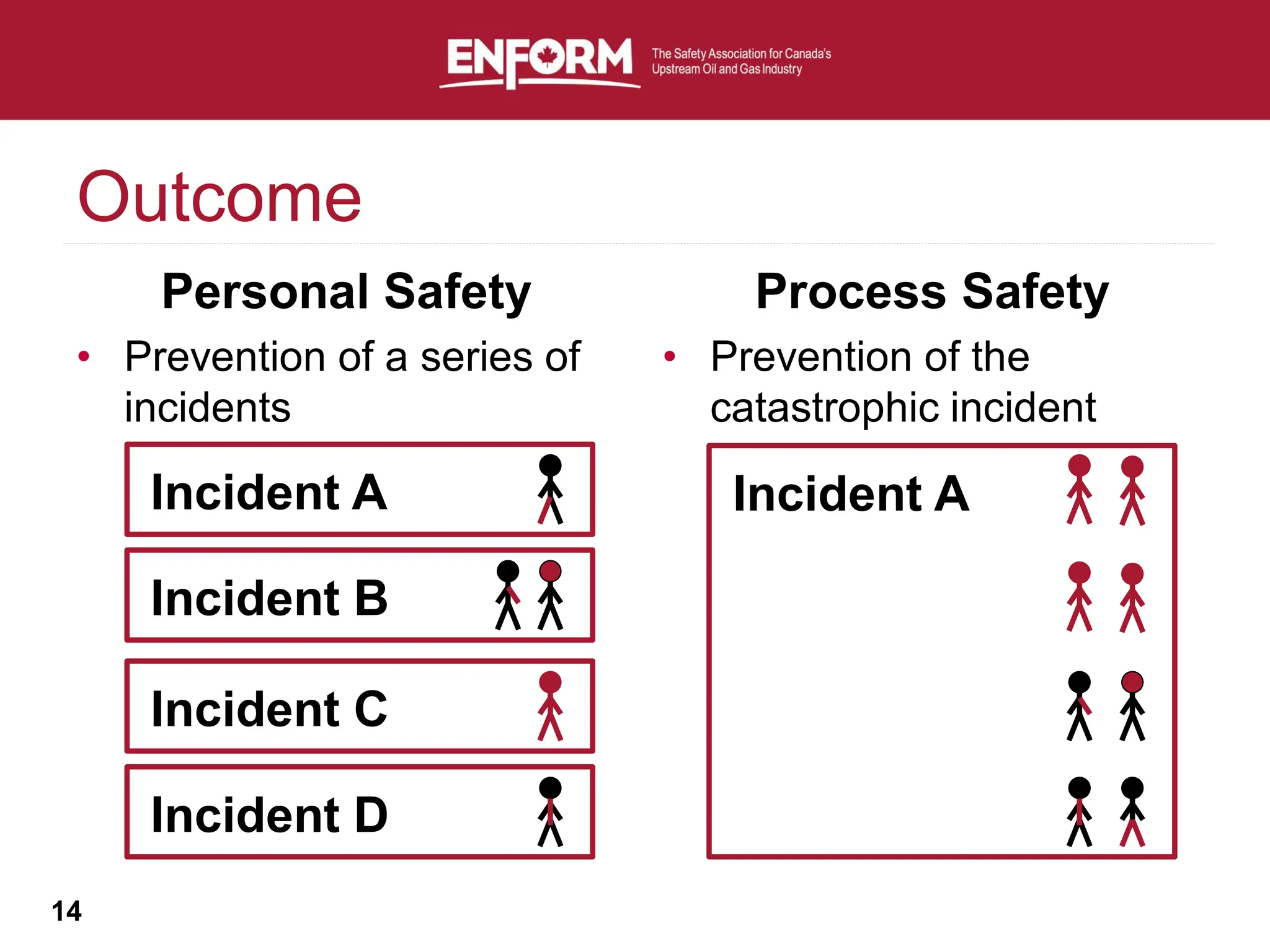 ENFORM The Safety Association for Canada's Upstream Oil and Gas Industry

Outcome

Personal Safety

• Prevention of a series of incidents

Incident A

Incident B

Incident C

Incident D

Process Safety

• Prevention of the catastrophic incident

Incident A

14